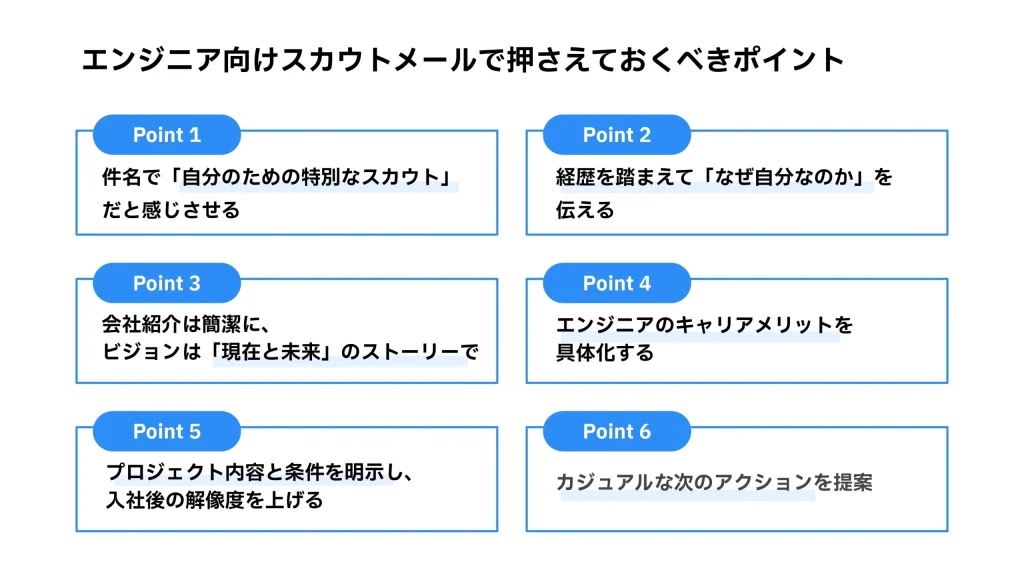 エンジニア向けスカウトメールで押さえておくべきポイント

Point 1
件名で「自分のための特別なスカウト」だと感じさせる

Point 2
経歴を踏まえて「なぜ自分なのか」を伝える

Point 3
会社紹介は簡潔に、ビジョンは「現在と未来」のストーリーで

Point 4
エンジニアのキャリアメリットを具体化する

Point 5
プロジェクト内容と条件を明示し、入社後の解像度を上げる

Point 6
カジュアルな次のアクションを提案